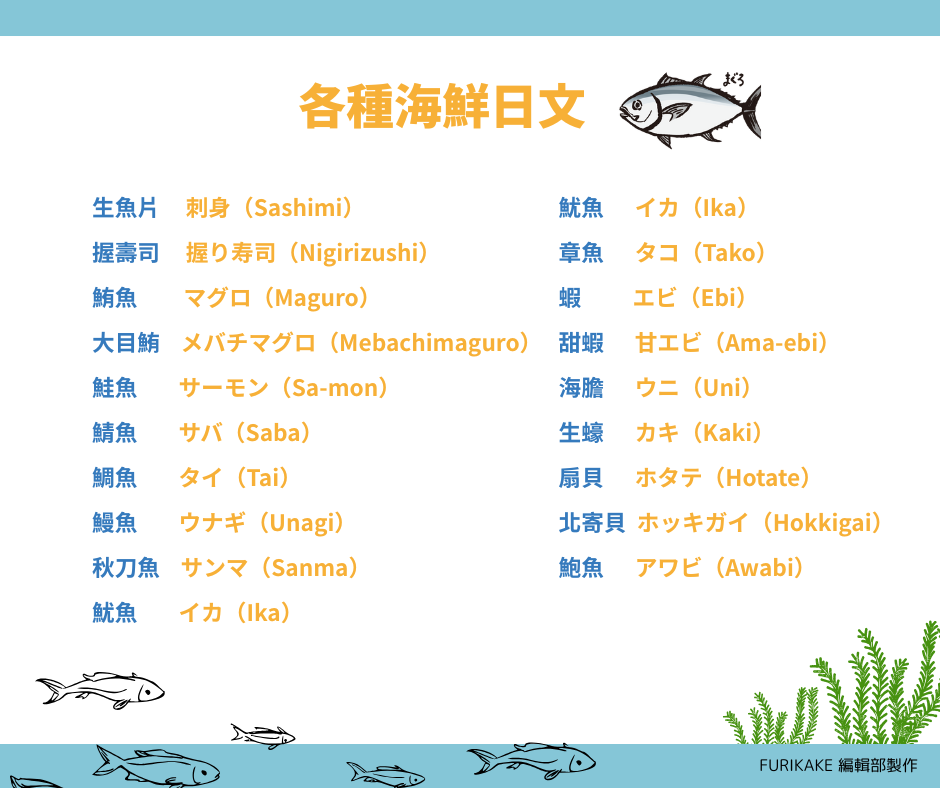 各種海鮮日文

まぐろ

生魚片 刺身（Sashimi）
握壽司 握り寿司（Nigirizushi）
鮪魚 マグロ（Maguro）
大目鮪 メバチマグロ（Mebachimaguro）
鮭魚 サーモン（Sa-mon）
鯖魚 サバ（Saba）
鯛魚 タイ（Tai）
鰻魚 ウナギ（Unagi）
秋刀魚 サンマ（Sanma）
魷魚 イカ（Ika）

魷魚 イカ（Ika）
章魚 タコ（Tako）
蝦 エビ（Ebi）
甜蝦 甘エビ（Ama-ebi）
海膽 ウニ（Uni）
生蠔 カキ（Kaki）
扇貝 ホタテ（Hotate）
北寄貝 ホッキガイ（Hokkigai）
鮑魚 アワビ（Awabi）

FURIKAKE 編輯部製作